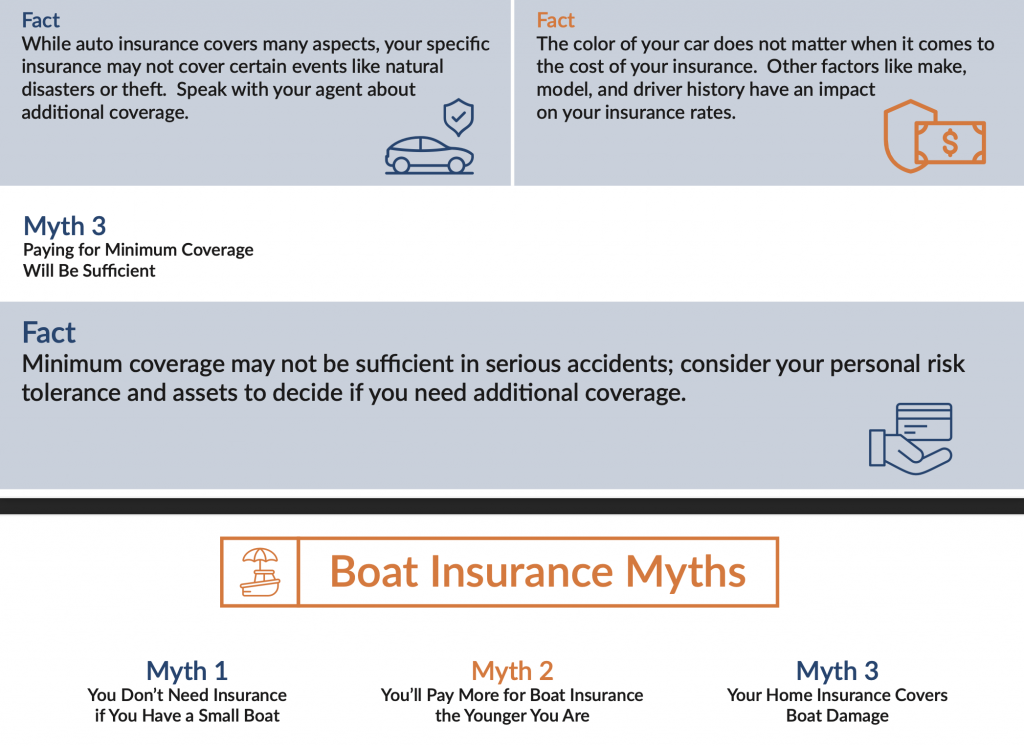 Fact
While auto insurance covers many aspects, your specific insurance may not cover certain events like natural disasters or theft. Speak with your agent about additional coverage.

Fact
The color of your car does not matter when it comes to the cost of your insurance. Other factors like make, model, and driver history have an impact on your insurance rates.

$

Myth 3
Paying for Minimum Coverage Will Be Sufficient

Fact
Minimum coverage may not be sufficient in serious accidents; consider your personal risk tolerance and assets to decide if you need additional coverage.

Boat Insurance Myths

Myth 1
You Don't Need Insurance if You Have a Small Boat

Myth 2
You'll Pay More for Boat Insurance the Younger You Are

Myth 3
Your Home Insurance Covers Boat Damage